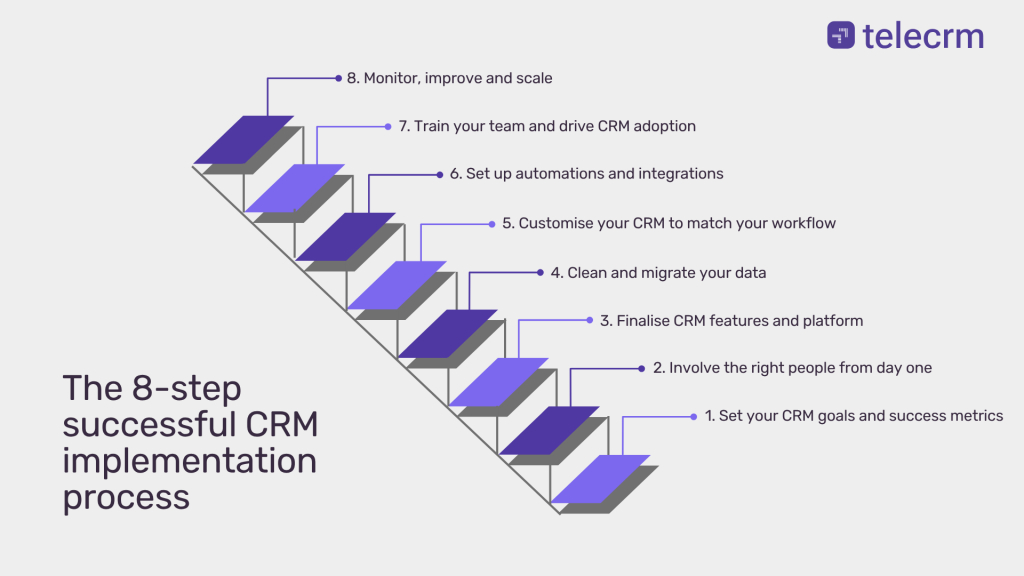 telecrm

8. Monitor, improve and scale

7. Train your team and drive CRM adoption

6. Set up automations and integrations

5. Customise your CRM to match your workflow

4. Clean and migrate your data

3. Finalise CRM features and platform

2. Involve the right people from day one

1. Set your CRM goals and success metrics

The 8-step successful CRM implementation process